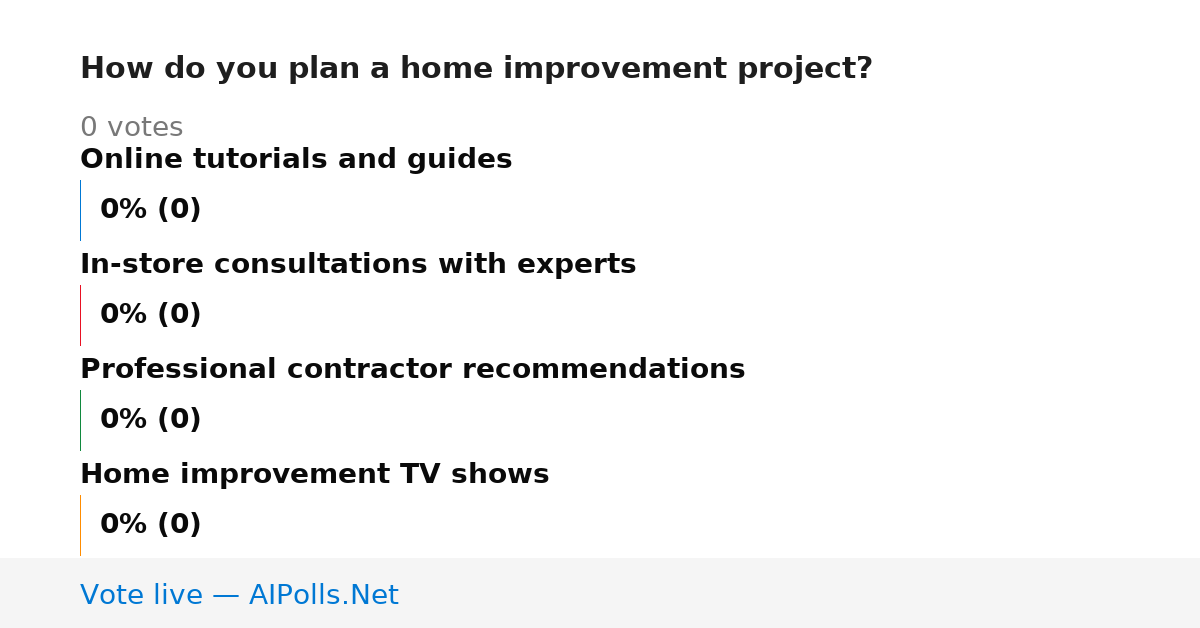 How do you plan a home improvement project?

0 votes

Online tutorials and guides

0% (0)

In-store consultations with experts

0% (0)

Professional contractor recommendations

0% (0)

Home improvement TV shows

0% (0)

Vote live — AIPolls.Net